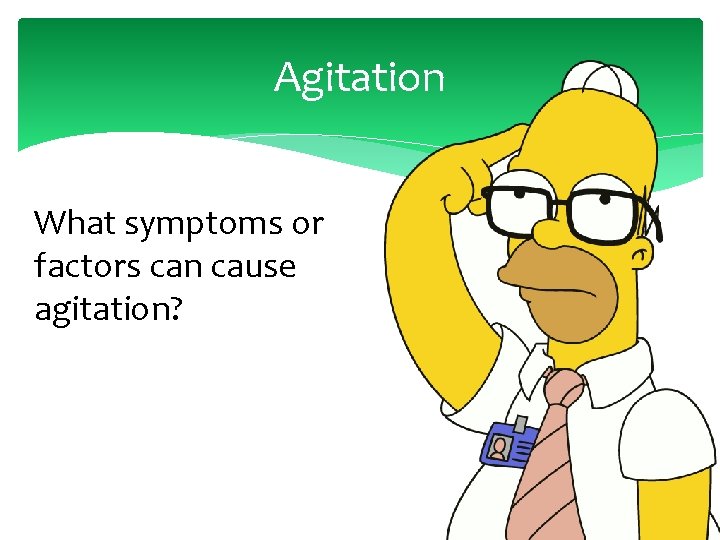 Agitation

What symptoms or factors can cause agitation?